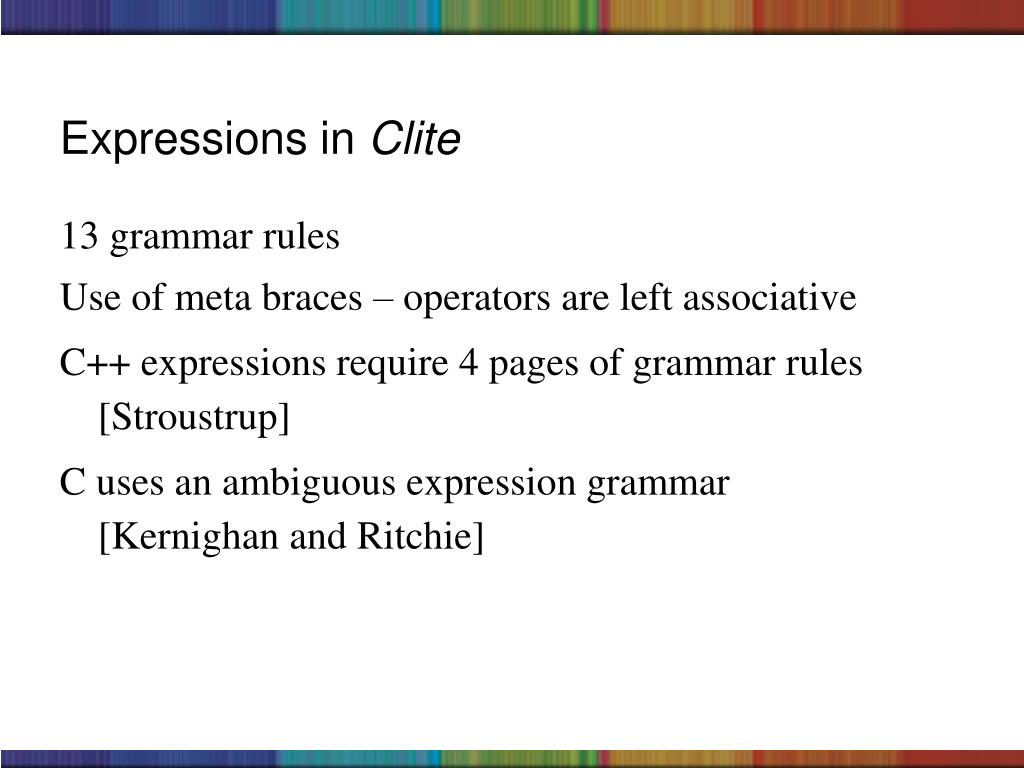 Expressions in Clite

13 grammar rules

Use of meta braces – operators are left associative

C++ expressions require 4 pages of grammar rules [Stroustrup]

C uses an ambiguous expression grammar [Kernighan and Ritchie]